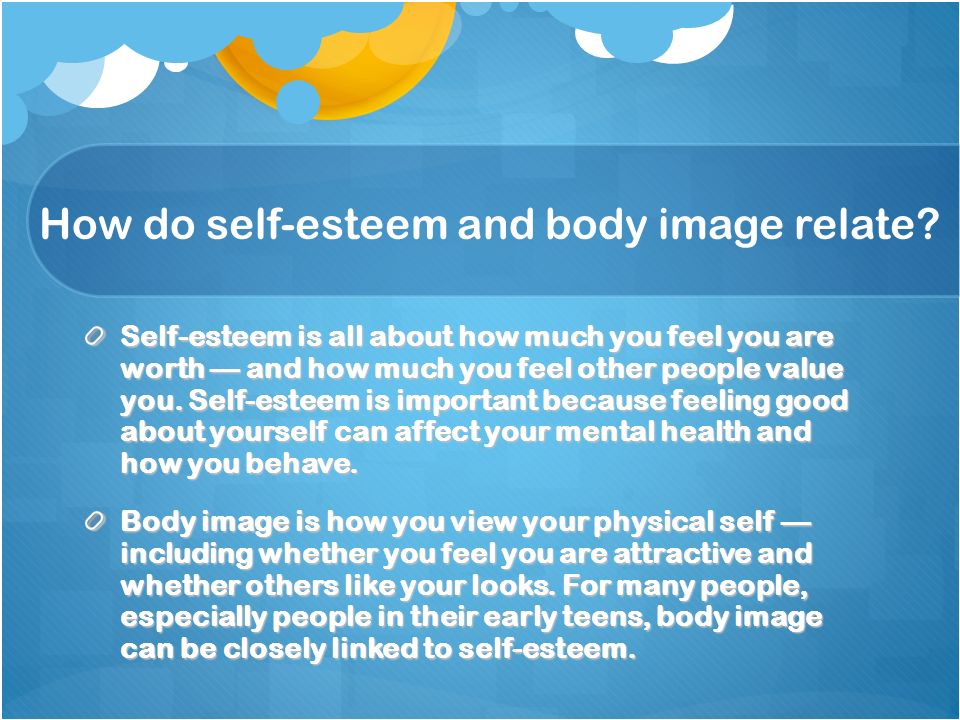 How do self-esteem and body image relate?

Self-esteem is all about how much you feel you are worth — and how much you feel other people value you. Self-esteem is important because feeling good about yourself can affect your mental health and how you behave.

Body image is how you view your physical self — including whether you feel you are attractive and whether others like your looks. For many people, especially people in their early teens, body image can be closely linked to self-esteem.